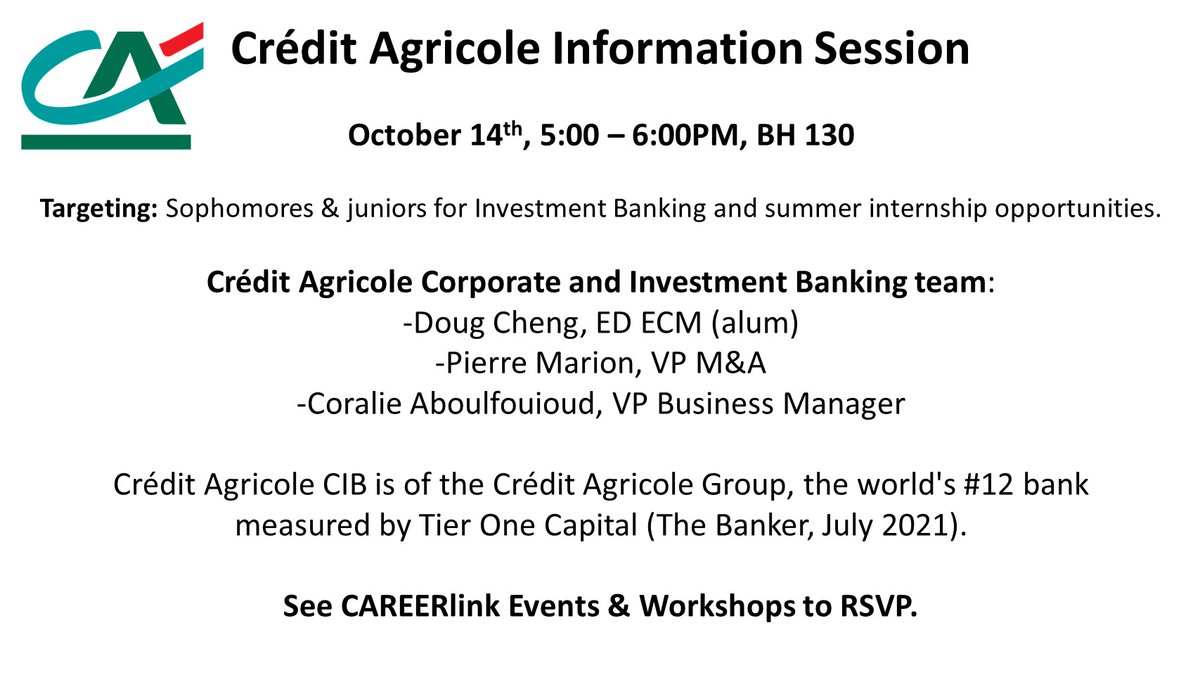 Crédit Agricole Information Session

October 14th, 5:00 – 6:00PM, BH 130

Targeting: Sophomores & juniors for Investment Banking and summer internship opportunities.

Crédit Agricole Corporate and Investment Banking team:
-Doug Cheng, ED ECM (alum)
-Pierre Marion, VP M&A
-Coralie Aboulfouioud, VP Business Manager

Crédit Agricole CIB is of the Crédit Agricole Group, the world's #12 bank measured by Tier One Capital (The Banker, July 2021).

See CAREERlink Events & Workshops to RSVP.